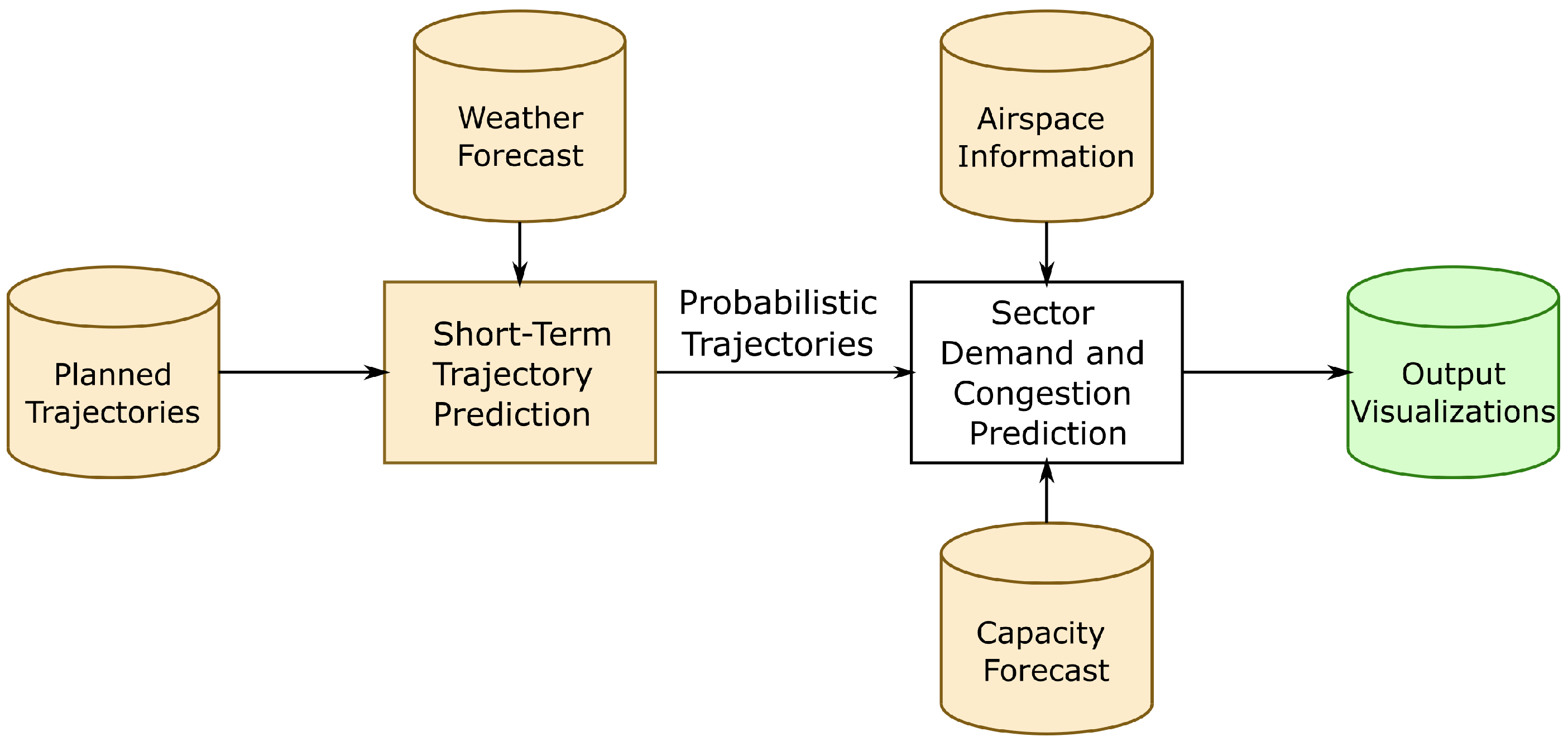 Weather Forecast

Airspace Information

Planned Trajectories

Short-Term Trajectory Prediction

Probabilistic Trajectories

Sector Demand and Congestion Prediction

Output Visualizations

Capacity Forecast